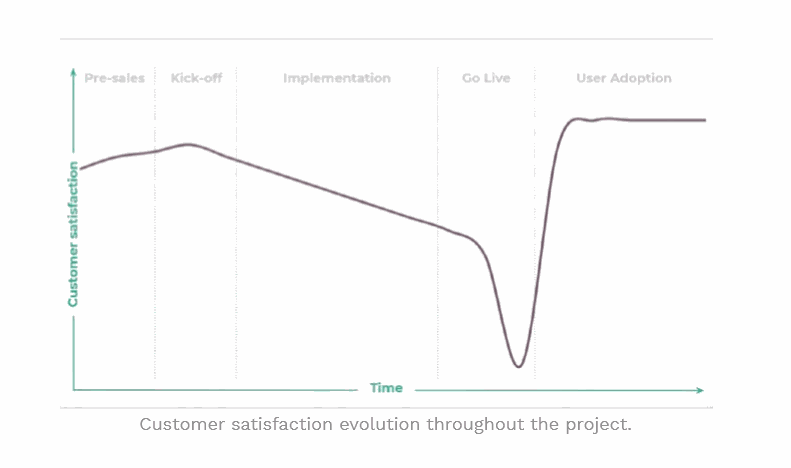 Pre-sales
Kick-off
Implementation
Go Live
User Adoption

Customer satisfaction

Time

Customer satisfaction evolution throughout the project.